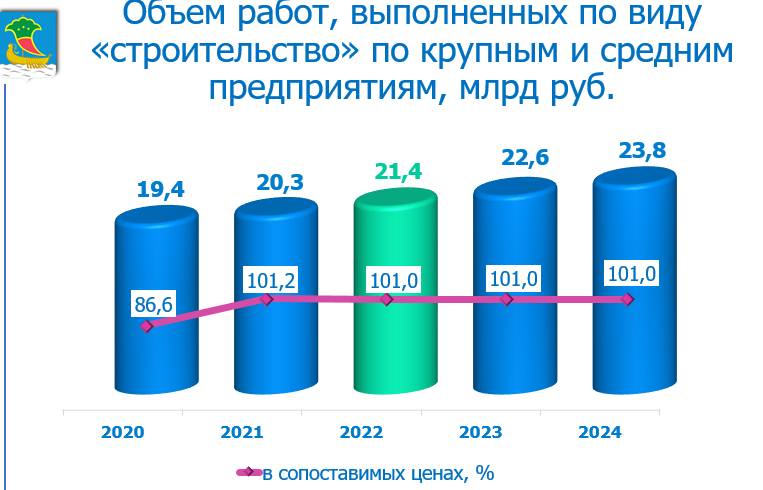 Объем работ, выполненных по виду «строительство» по крупным и средним предприятиям, млрд руб.

19,4
20,3
21,4
22,6
23,8

86,6
101,2
101,0
101,0
101,0

2020
2021
2022
2023
2024

в сопоставимых ценах, %